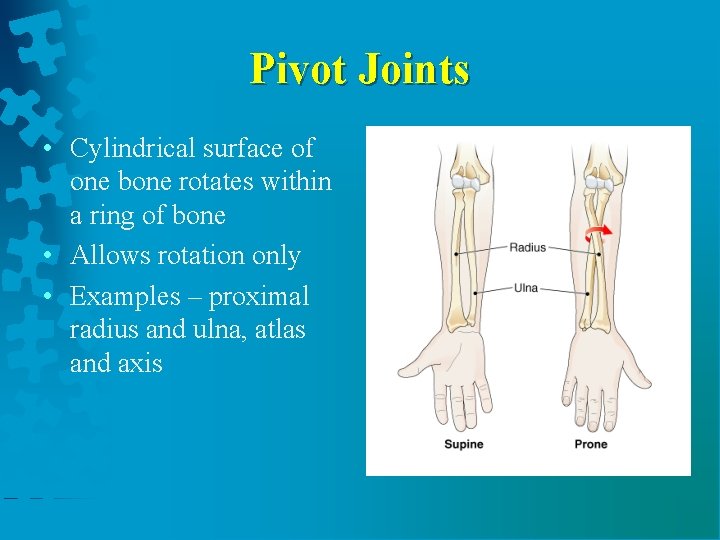 Pivot Joints

• Cylindrical surface of one bone rotates within a ring of bone
• Allows rotation only
• Examples – proximal radius and ulna, atlas and axis

Radius
Ulna
Supine
Prone